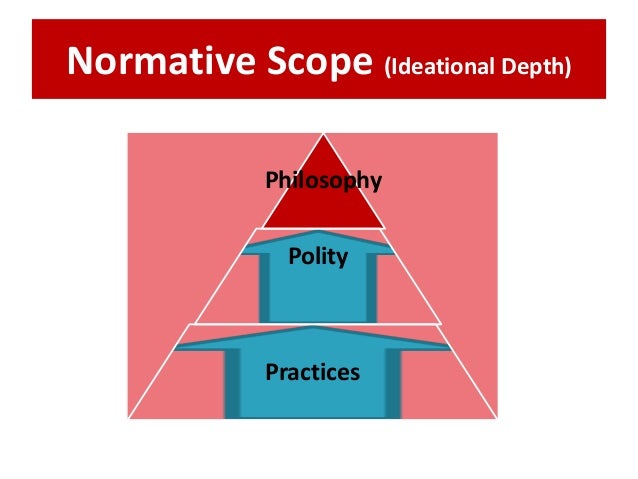 Normative Scope (Ideational Depth)

Philosophy

Polity

Practices